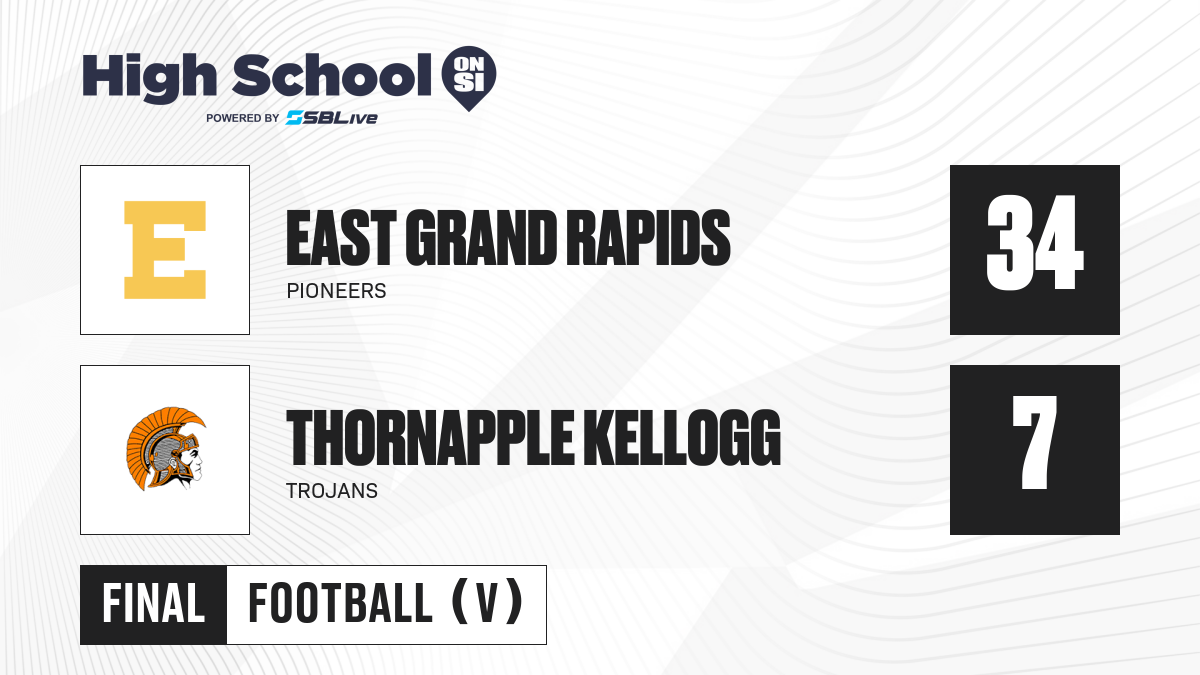 High School ON SI
POWERED BY SBLive

E

EAST GRAND RAPIDS
PIONEERS

34

THORNAPPLE KELLOGG
TROJANS

7

FINAL FOOTBALL (V)